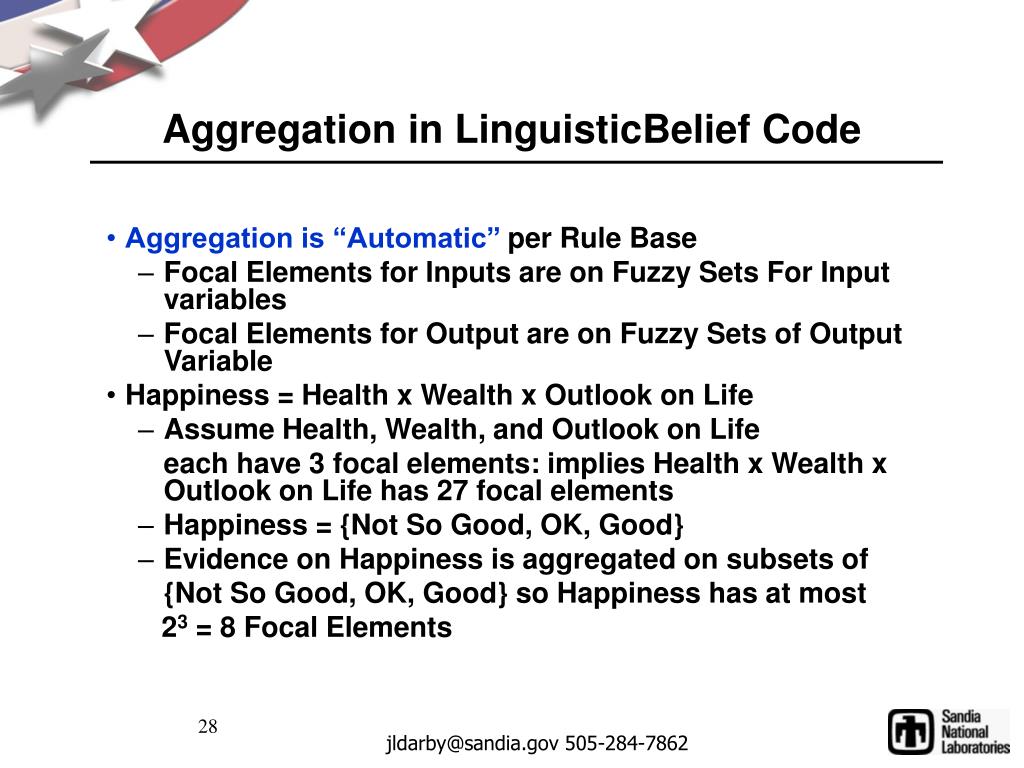 Aggregation in LinguisticBelief Code

• Aggregation is “Automatic” per Rule Base
– Focal Elements for Inputs are on Fuzzy Sets For Input variables
– Focal Elements for Output are on Fuzzy Sets of Output Variable
• Happiness = Health x Wealth x Outlook on Life
– Assume Health, Wealth, and Outlook on Life
each have 3 focal elements: implies Health x Wealth x Outlook on Life has 27 focal elements
– Happiness = {Not So Good, OK, Good}
– Evidence on Happiness is aggregated on subsets of
{Not So Good, OK, Good} so Happiness has at most
$2^3$ = 8 Focal Elements

28

jldarby@sandia.gov 505-284-7862

Sandia National Laboratories